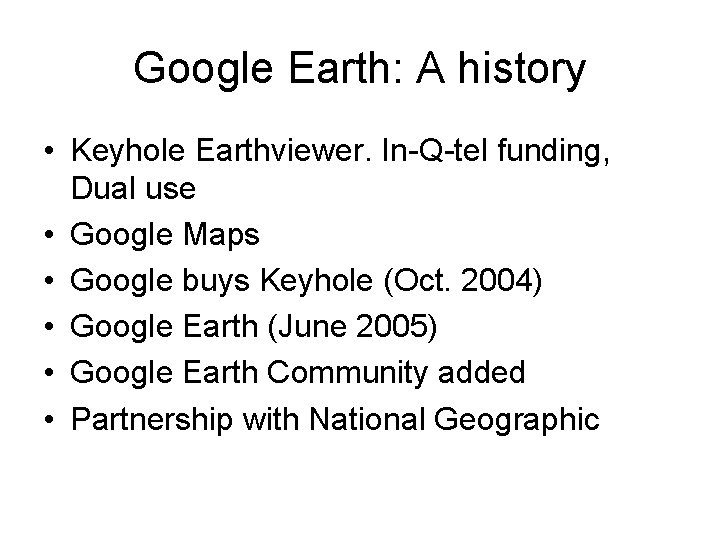 Google Earth: A history

• Keyhole Earthviewer. In-Q-tel funding, Dual use
• Google Maps
• Google buys Keyhole (Oct. 2004)
• Google Earth (June 2005)
• Google Earth Community added
• Partnership with National Geographic